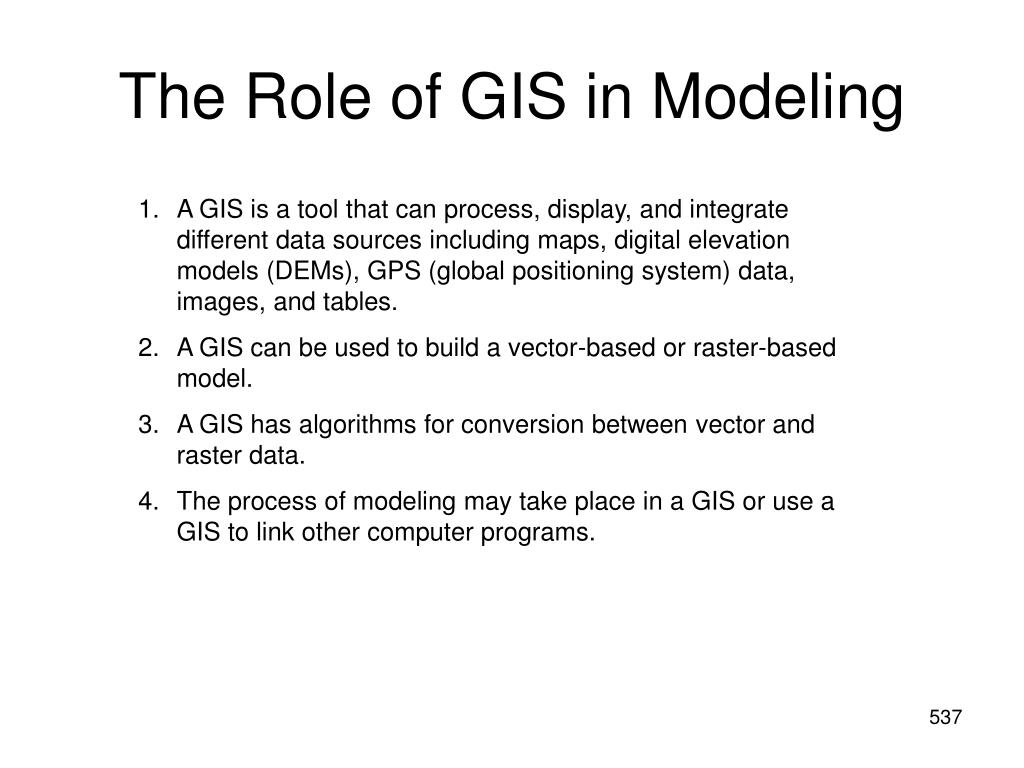 The Role of GIS in Modeling

1. A GIS is a tool that can process, display, and integrate different data sources including maps, digital elevation models (DEMs), GPS (global positioning system) data, images, and tables.

2. A GIS can be used to build a vector-based or raster-based model.

3. A GIS has algorithms for conversion between vector and raster data.

4. The process of modeling may take place in a GIS or use a GIS to link other computer programs.

537